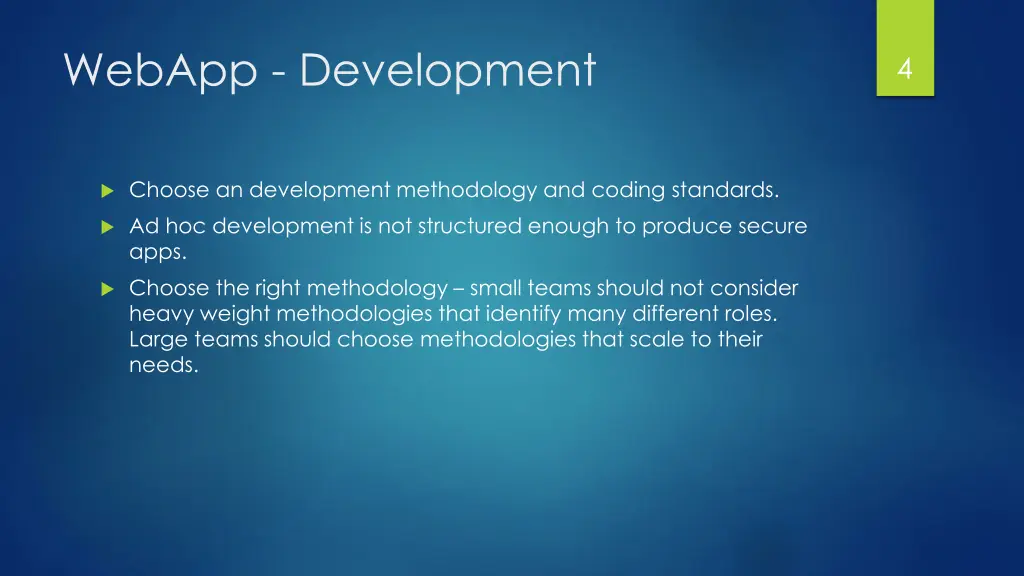 WebApp - Development

4

Choose an development methodology and coding standards.

Ad hoc development is not structured enough to produce secure apps.

Choose the right methodology – small teams should not consider heavy weight methodologies that identify many different roles. Large teams should choose methodologies that scale to their needs.